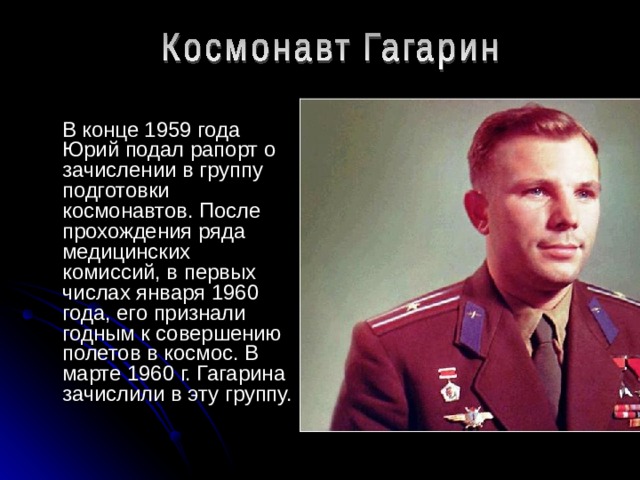 Космонавт Гагарин

В конце 1959 года Юрий подал рапорт о зачислении в группу подготовки космонавтов. После прохождения ряда медицинских комиссий, в первых числах января 1960 года, его признали годным к совершению полетов в космос. В марте 1960 г. Гагарина зачислили в эту группу.